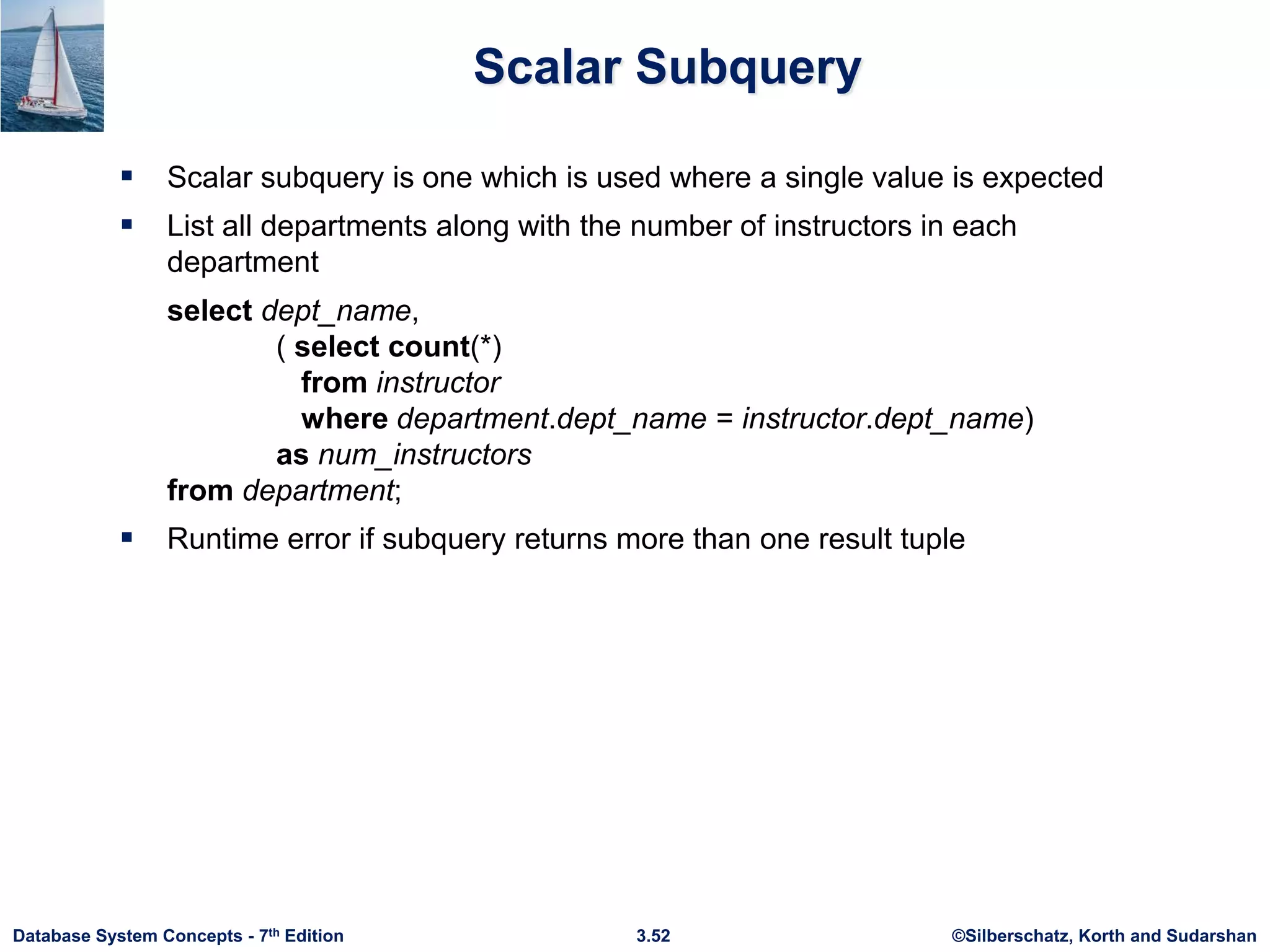 Scalar Subquery

▪ Scalar subquery is one which is used where a single value is expected

▪ List all departments along with the number of instructors in each department

select dept_name,
( select count(*)
from instructor
where department.dept_name = instructor.dept_name)
as num_instructors
from department;

▪ Runtime error if subquery returns more than one result tuple

Database System Concepts - 7th Edition 3.52 ©Silberschatz, Korth and Sudarshan